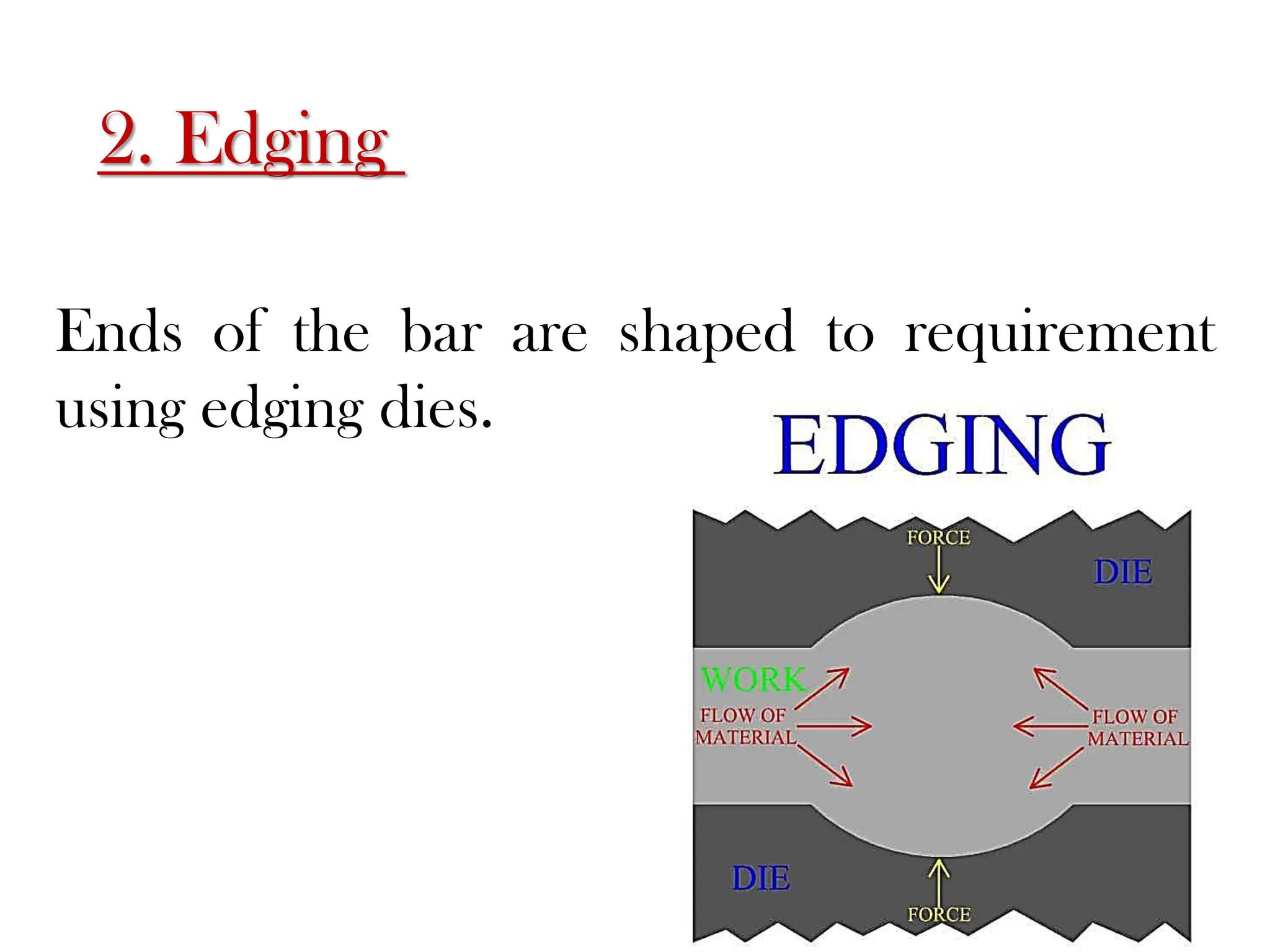 2. Edging

Ends of the bar are shaped to requirement using edging dies.

EDGING

FORCE

DIE

WORK

FLOW OF MATERIAL

FLOW OF MATERIAL

DIE

FORCE